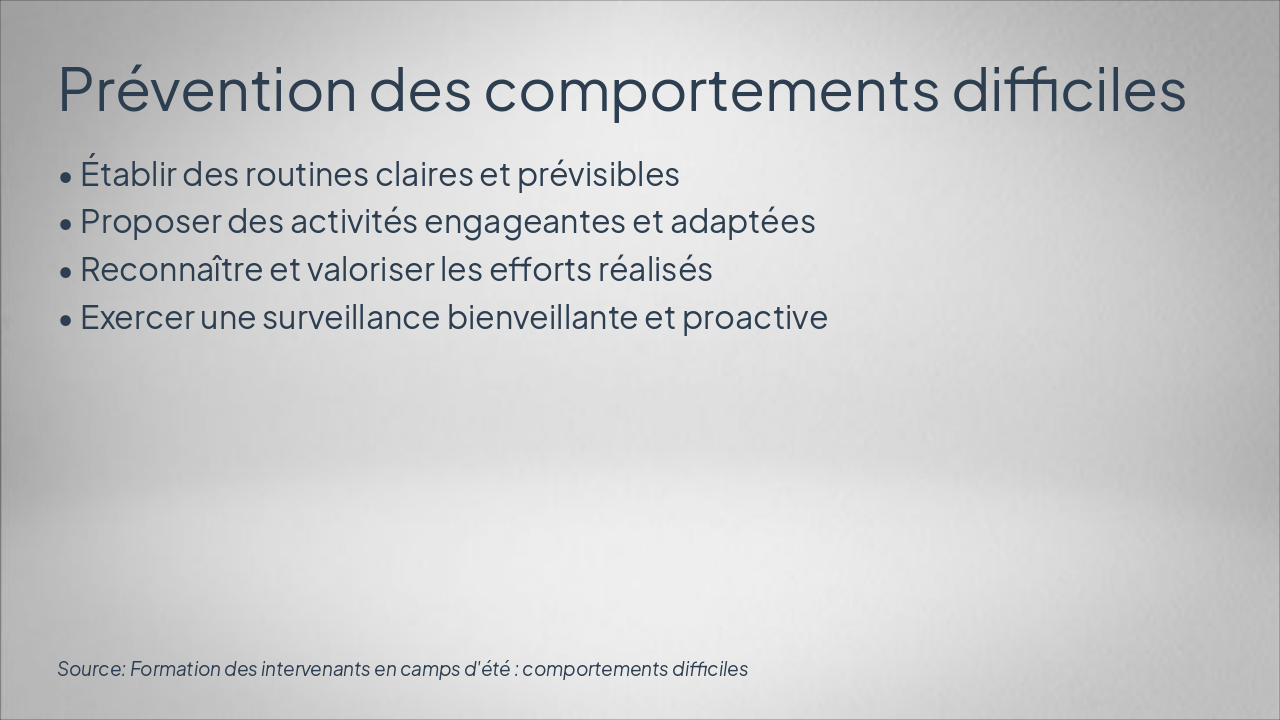 Prévention des comportements difficiles

• Établir des routines claires et prévisibles
• Proposer des activités engageantes et adaptées
• Reconnaître et valoriser les efforts réalisés
• Exercer une surveillance bienveillante et proactive

Source: Formation des intervenants en camps d'été : comportements difficiles